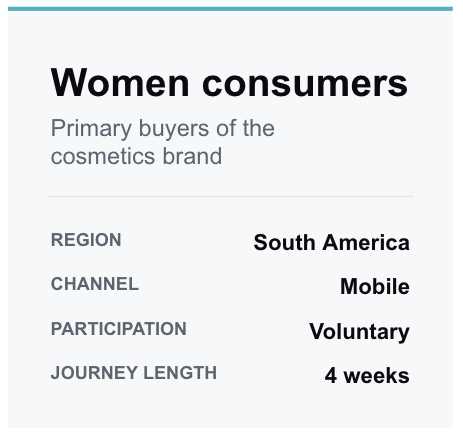 Women consumers

Primary buyers of the cosmetics brand

| REGION | South America |
|---|---|
| CHANNEL | Mobile |
| PARTICIPATION | Voluntary |
| JOURNEY LENGTH | 4 weeks |